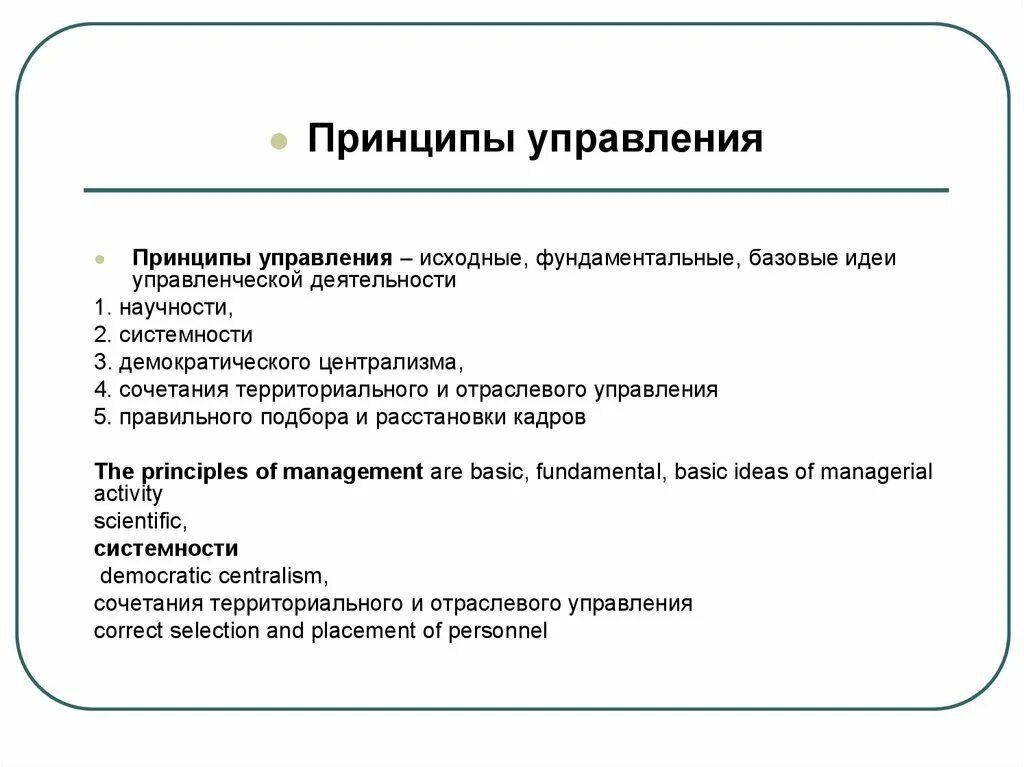 Принципы управления

Принципы управления – исходные, фундаментальные, базовые идеи управленческой деятельности

1. научности,
2. системности
3. демократического централизма,
4. сочетания территориального и отраслевого управления
5. правильного подбора и расстановки кадров

The principles of management are basic, fundamental, basic ideas of managerial activity
scientific,
системности
democratic centralism,
сочетания территориального и отраслевого управления
correct selection and placement of personnel